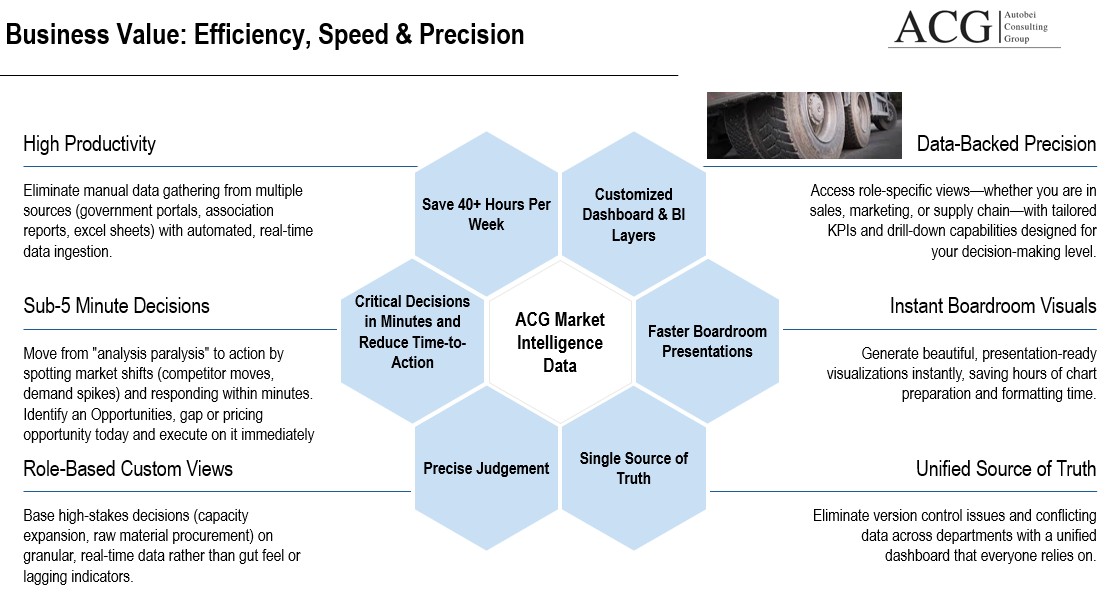 Business Value: Efficiency, Speed & Precision

ACG Autobei Consulting Group

High Productivity

Eliminate manual data gathering from multiple sources (government portals, association reports, excel sheets) with automated, real-time data ingestion.

Sub-5 Minute Decisions

Move from "analysis paralysis" to action by spotting market shifts (competitor moves, demand spikes) and responding within minutes. Identify an Opportunities, gap or pricing opportunity today and execute on it immediately

Role-Based Custom Views

Base high-stakes decisions (capacity expansion, raw material procurement) on granular, real-time data rather than gut feel or lagging indicators.

Save 40+ Hours Per Week

Customized Dashboard & BI Layers

Critical Decisions in Minutes and Reduce Time-to-Action

ACG Market Intelligence Data

Faster Boardroom Presentations

Precise Judgement

Single Source of Truth

Data-Backed Precision

Access role-specific views—whether you are in sales, marketing, or supply chain—with tailored KPIs and drill-down capabilities designed for your decision-making level.

Instant Boardroom Visuals

Generate beautiful, presentation-ready visualizations instantly, saving hours of chart preparation and formatting time.

Unified Source of Truth

Eliminate version control issues and conflicting data across departments with a unified dashboard that everyone relies on.